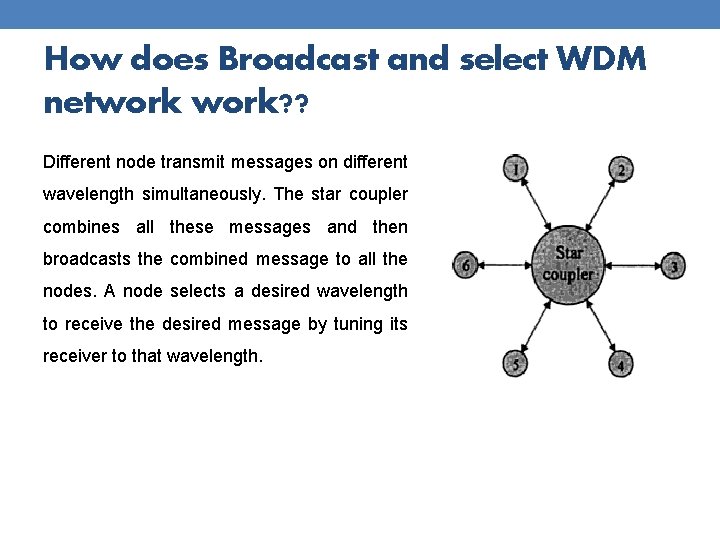 How does Broadcast and select WDM network work??

Different node transmit messages on different wavelength simultaneously. The star coupler combines all these messages and then broadcasts the combined message to all the nodes. A node selects a desired wavelength to receive the desired message by tuning its receiver to that wavelength.

1
2
6
Star coupler
3
5
4